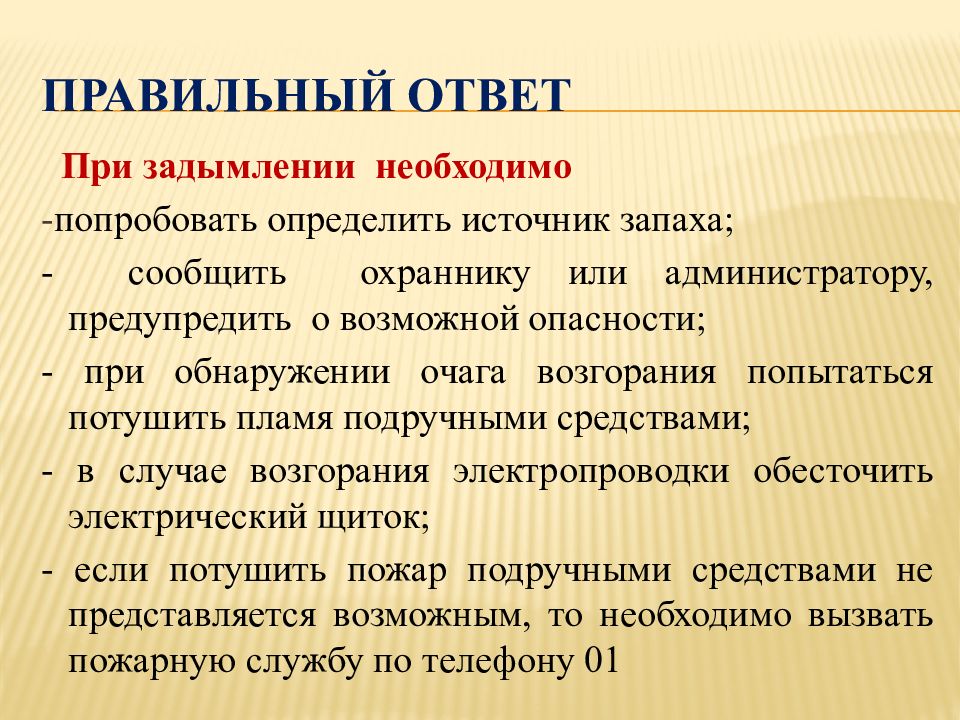 ПРАВИЛЬНЫЙ ОТВЕТ

При задымлении необходимо

-попробовать определить источник запаха;

- сообщить охраннику или администратору, предупредить о возможной опасности;

- при обнаружении очага возгорания попытаться потушить пламя подручными средствами;

- в случае возгорания электропроводки обесточить электрический щиток;

- если потушить пожар подручными средствами не представляется возможным, то необходимо вызвать пожарную службу по телефону 01